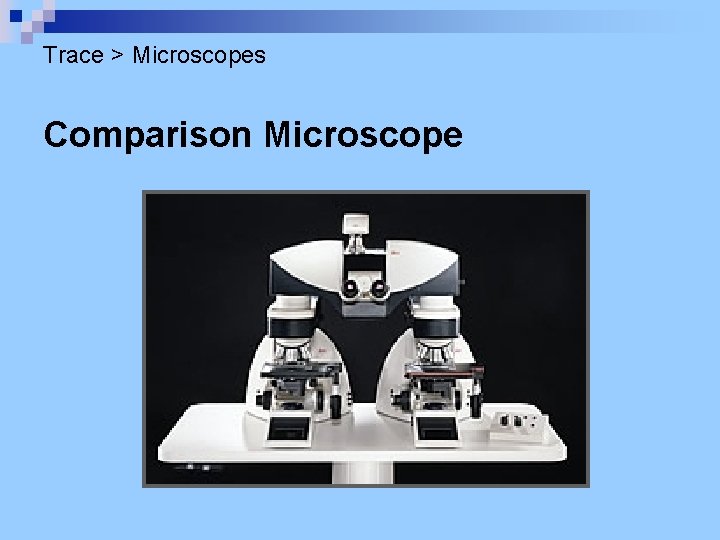 Trace > Microscopes

Comparison Microscope